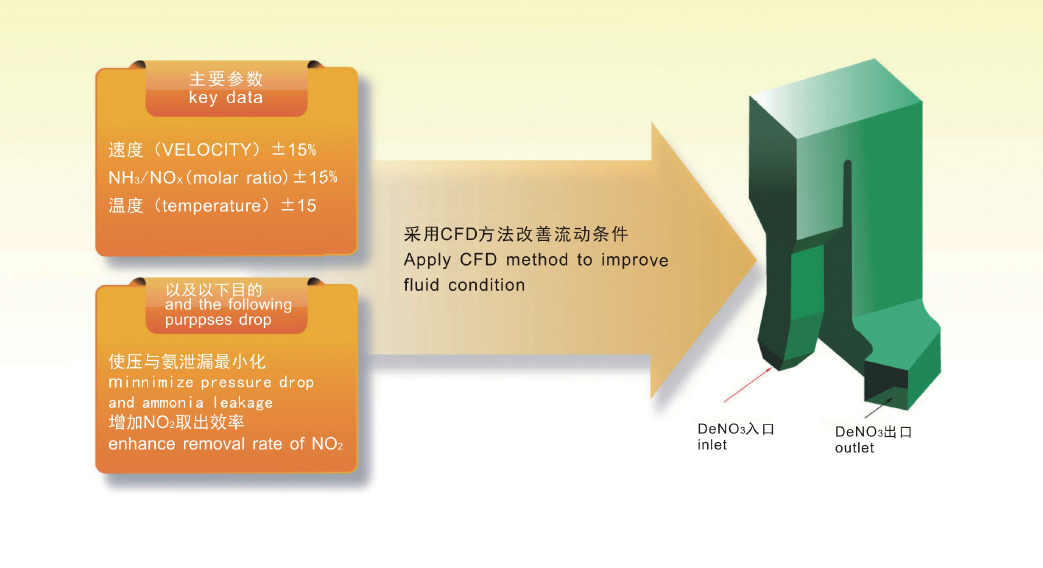 主要参数
key data

速度（VELOCITY）±15%
$NH_3/NO_x$(molar ratio)±15%
温度（temperature）±15

以及以下目的
and the following purppses drop

使压与氨泄漏最小化
minnimize pressure drop and ammonia leakage
增加$NO_2$取出效率
enhance removal rate of $NO_2$

采用CFD方法改善流动条件
Apply CFD method to improve fluid condition

$DeNO_3$入口
inlet

$DeNO_3$出口
outlet